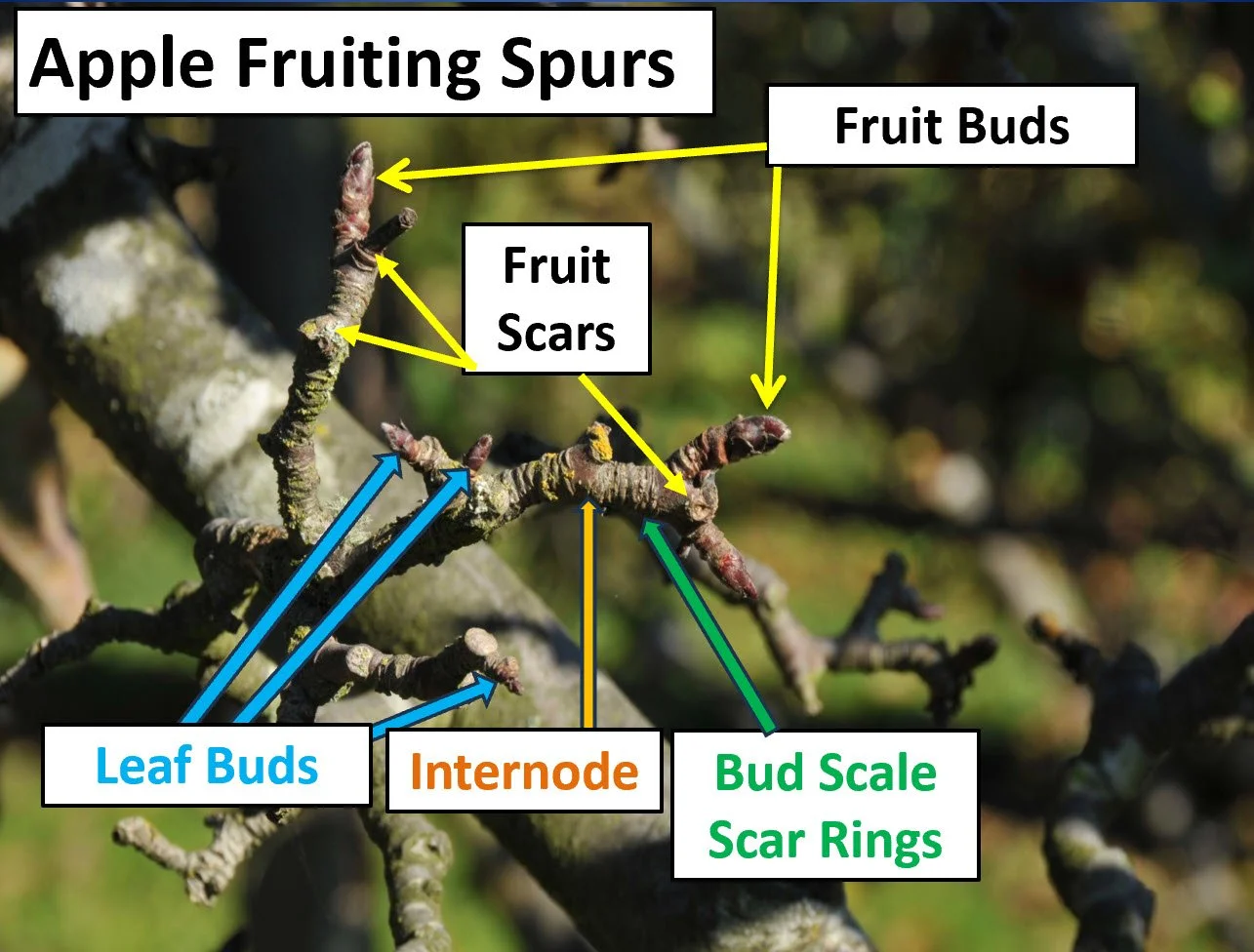 Apple Fruiting Spurs

Fruit Buds

Fruit Scars

Leaf Buds

Internode

Bud Scale Scar Rings